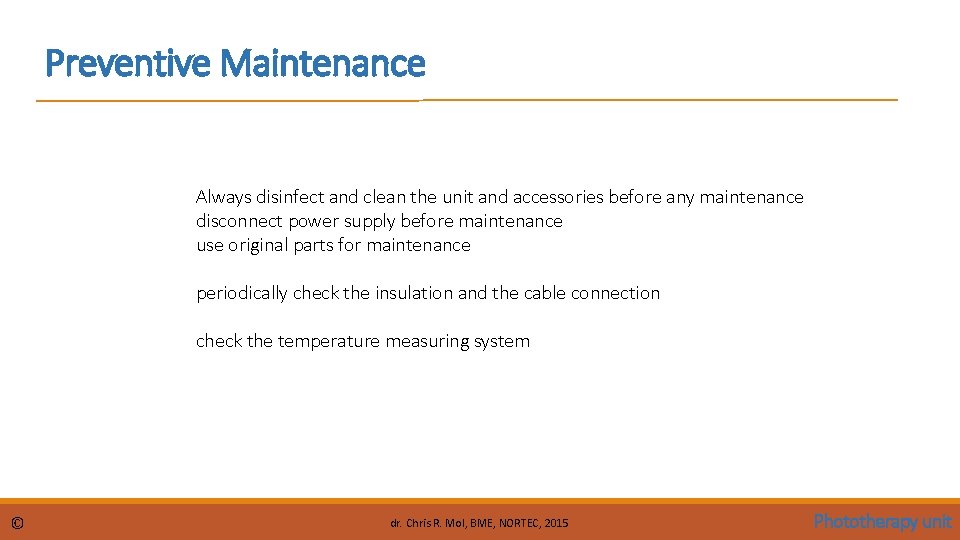 Preventive Maintenance

Always disinfect and clean the unit and accessories before any maintenance
disconnect power supply before maintenance
use original parts for maintenance

periodically check the insulation and the cable connection

check the temperature measuring system

©

dr. Chris R. Mol, BME, NORTEC, 2015

Phototherapy unit